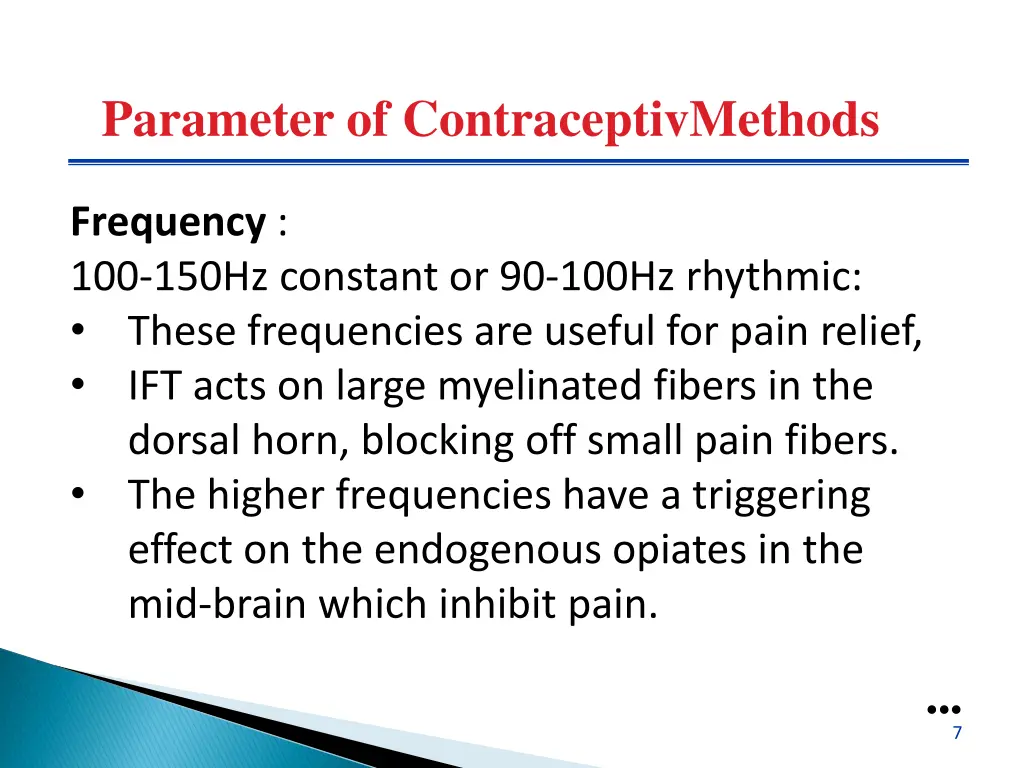 Parameter of ContraceptivMethods

Frequency :
100-150Hz constant or 90-100Hz rhythmic:
• These frequencies are useful for pain relief,
• IFT acts on large myelinated fibers in the dorsal horn, blocking off small pain fibers.
• The higher frequencies have a triggering effect on the endogenous opiates in the mid-brain which inhibit pain.

7